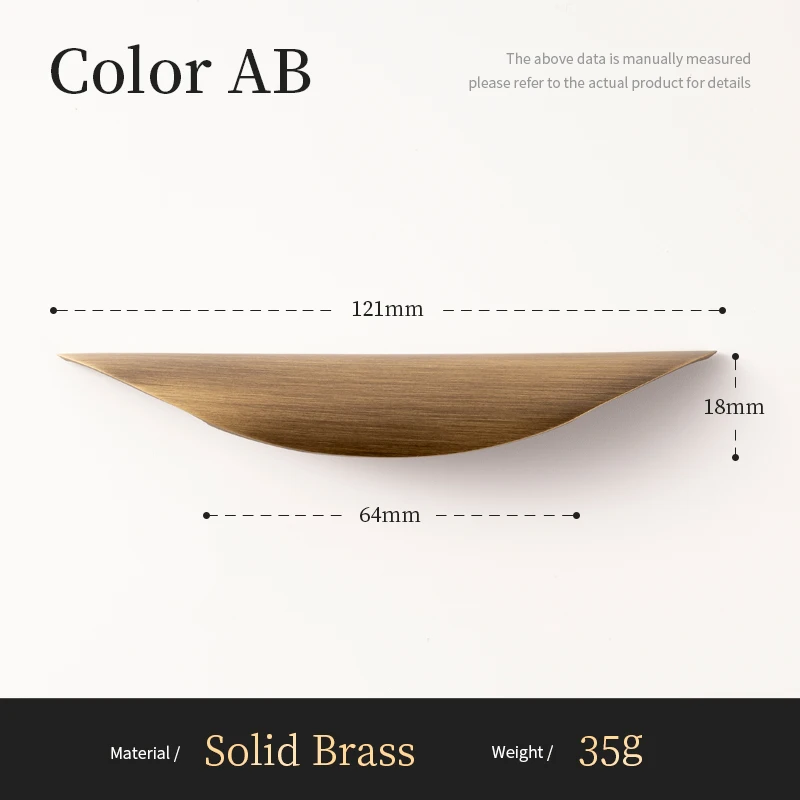 Color AB

The above data is manually measured
please refer to the actual product for details

121mm

18mm

64mm

Material / Solid Brass Weight / 35g